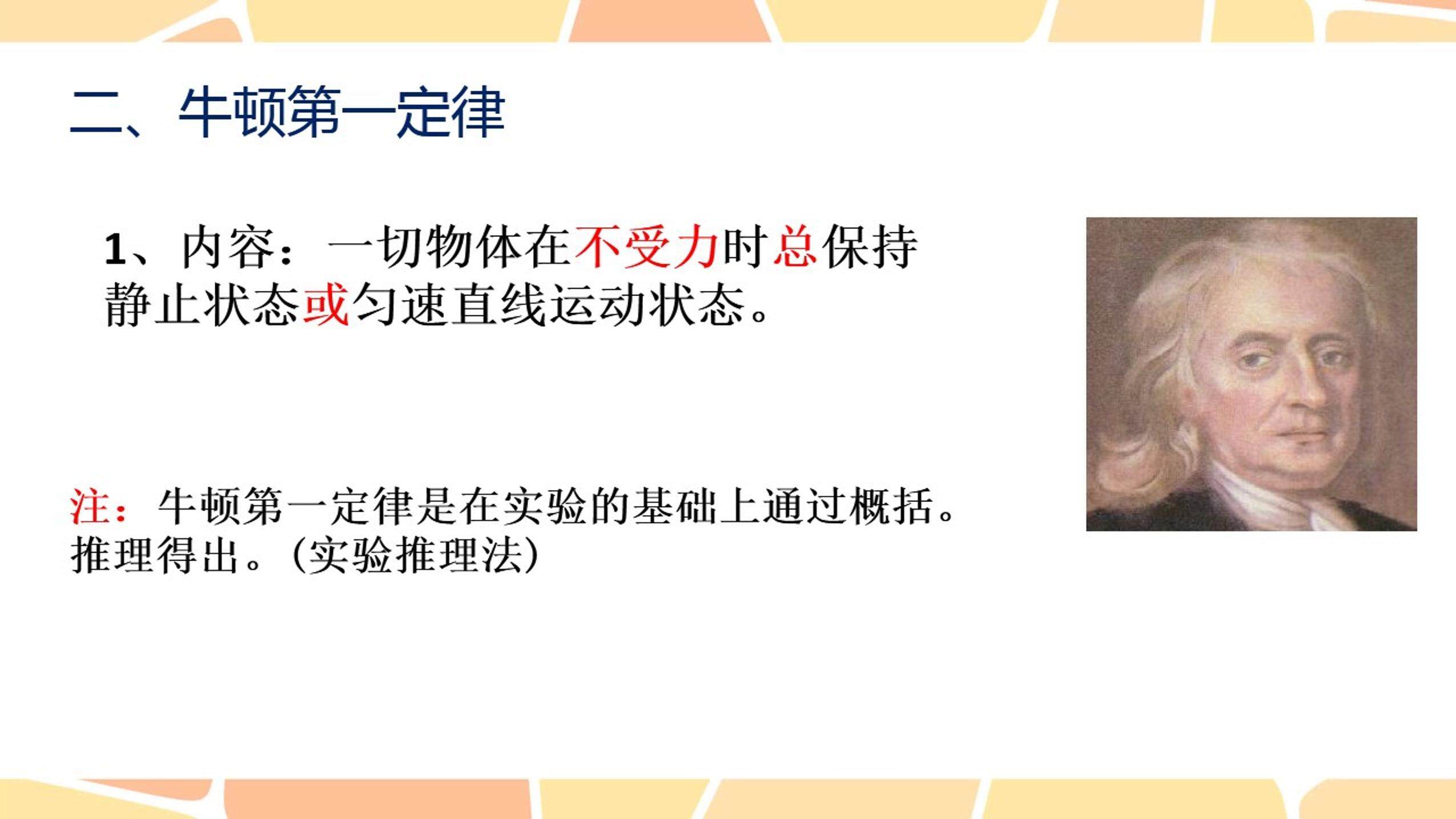 二、牛顿第一定律

1、内容：一切物体在不受力时总保持静止状态或匀速直线运动状态。

注：牛顿第一定律是在实验的基础上通过概括。推理得出。(实验推理法)